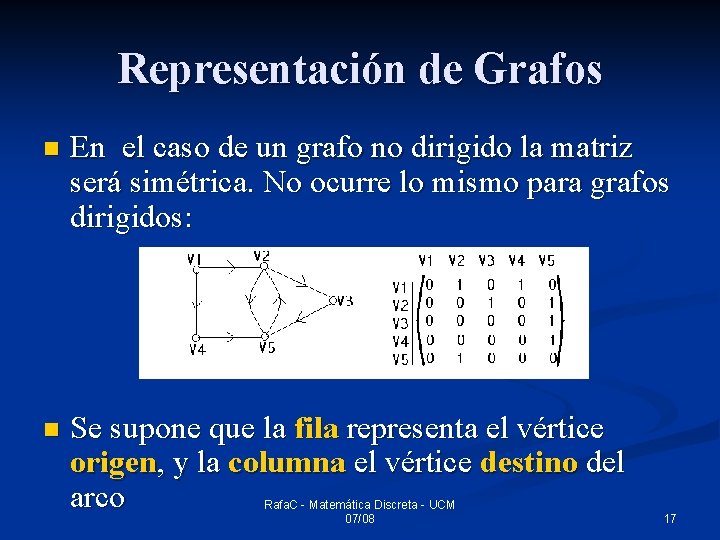 Representación de Grafos

En el caso de un grafo no dirigido la matriz será simétrica. No ocurre lo mismo para grafos dirigidos:

V1 V2 V3 V4 V5

|  | V1 | V2 | V3 | V4 | V5 |
|---|---|---|---|---|---|
| V1 | 0 | 1 | 0 | 1 | 0 |
| V2 | 0 | 0 | 1 | 0 | 1 |
| V3 | 0 | 0 | 0 | 0 | 1 |
| V4 | 0 | 0 | 0 | 0 | 1 |
| V5 | 0 | 1 | 0 | 0 | 0 |

Se supone que la fila representa el vértice origen, y la columna el vértice destino del arco

RafaC - Matemática Discreta - UCM 07/08

17